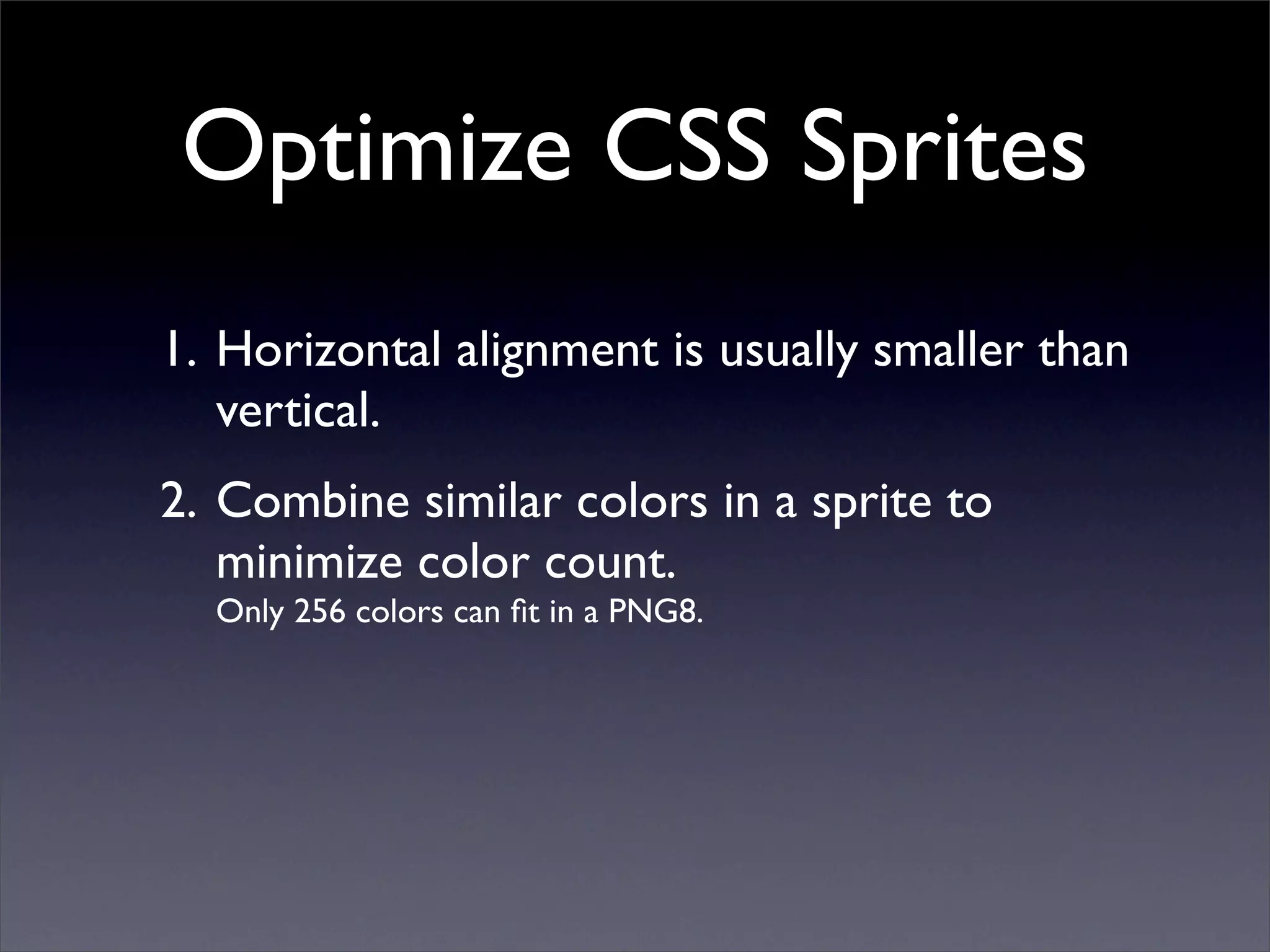 Optimize CSS Sprites

1. Horizontal alignment is usually smaller than vertical.

2. Combine similar colors in a sprite to minimize color count.
Only 256 colors can fit in a PNG8.